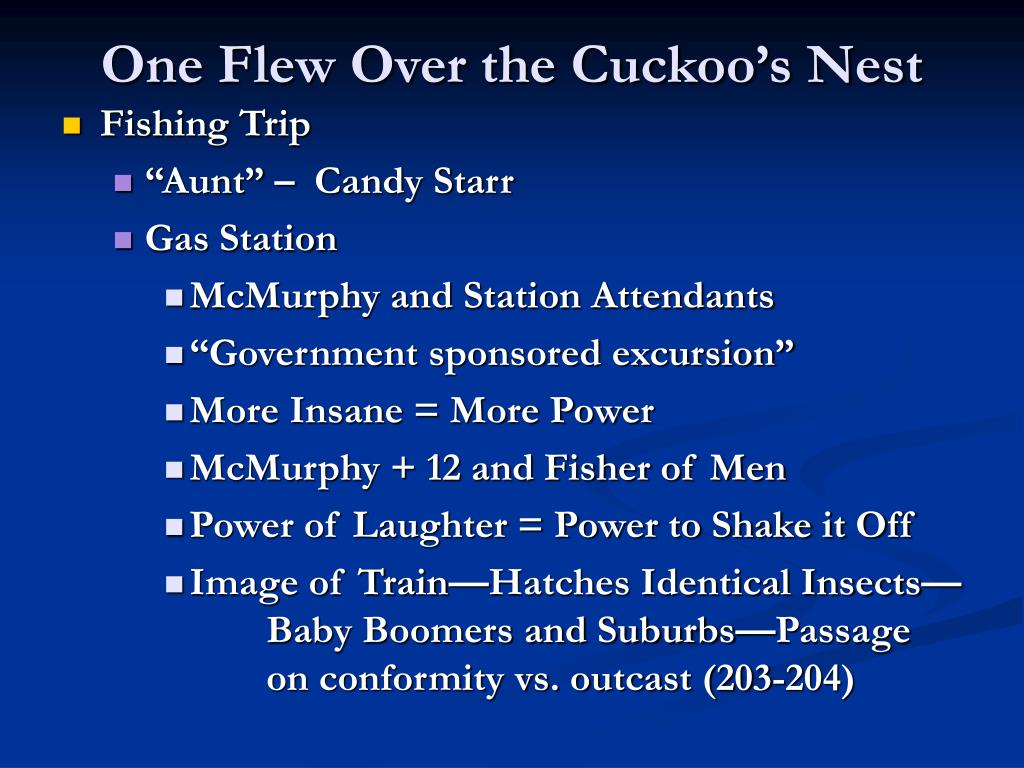 One Flew Over the Cuckoo’s Nest

Fishing Trip

“Aunt” – Candy Starr

Gas Station

McMurphy and Station Attendants

“Government sponsored excursion”

More Insane = More Power

McMurphy + 12 and Fisher of Men

Power of Laughter = Power to Shake it Off

Image of Train—Hatches Identical Insects—Baby Boomers and Suburbs—Passage on conformity vs. outcast (203-204)